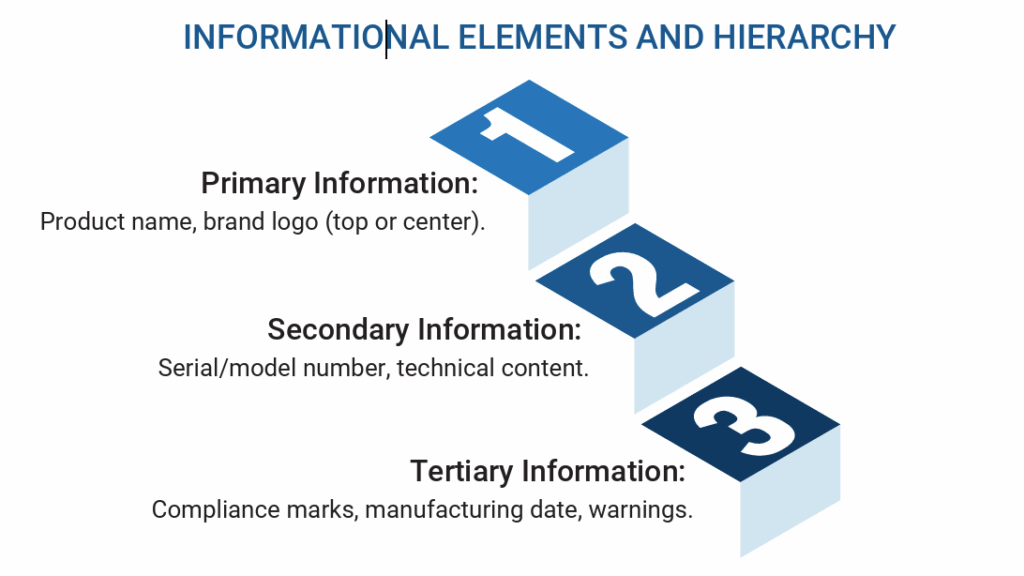 INFORMATIONAL ELEMENTS AND HIERARCHY

1

Primary Information:
Product name, brand logo (top or center).

2

Secondary Information:
Serial/model number, technical content.

3

Tertiary Information:
Compliance marks, manufacturing date, warnings.